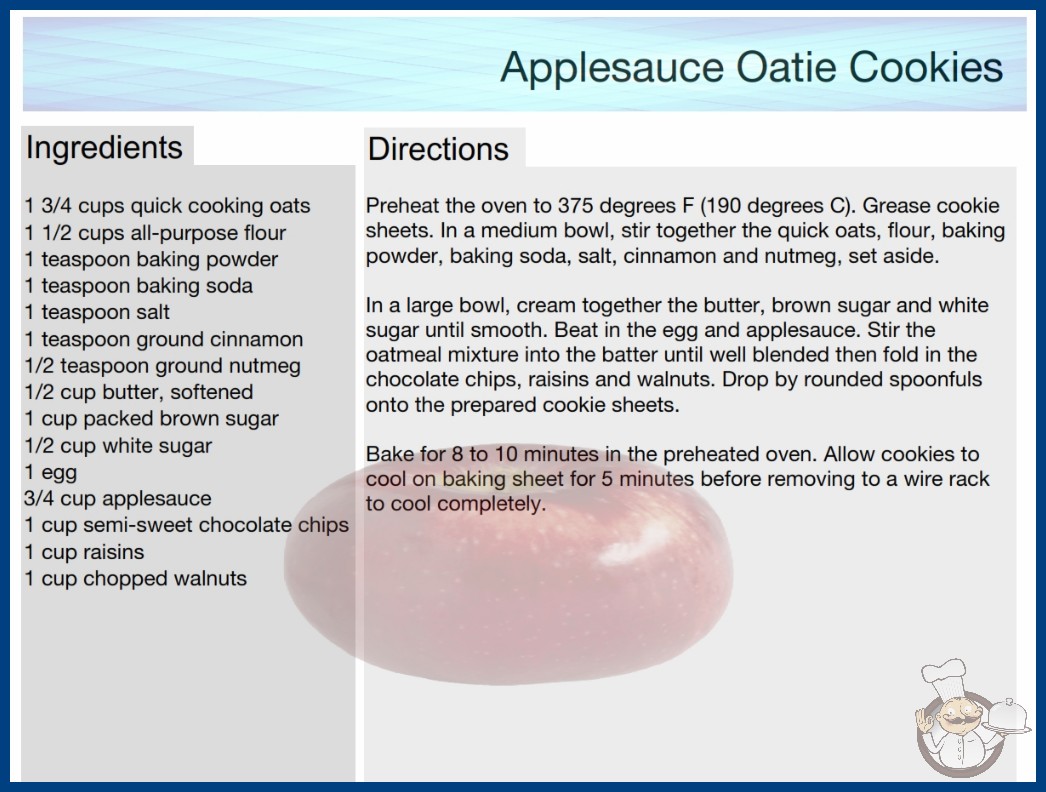 Applesauce Oatie Cookies

Ingredients

1 3/4 cups quick cooking oats
1 1/2 cups all-purpose flour
1 teaspoon baking powder
1 teaspoon baking soda
1 teaspoon salt
1 teaspoon ground cinnamon
1/2 teaspoon ground nutmeg
1/2 cup butter, softened
1 cup packed brown sugar
1/2 cup white sugar
1 egg
3/4 cup applesauce
1 cup semi-sweet chocolate chips
1 cup raisins
1 cup chopped walnuts

Directions

Preheat the oven to 375 degrees F (190 degrees C). Grease cookie sheets. In a medium bowl, stir together the quick oats, flour, baking powder, baking soda, salt, cinnamon and nutmeg, set aside.

In a large bowl, cream together the butter, brown sugar and white sugar until smooth. Beat in the egg and applesauce. Stir the oatmeal mixture into the batter until well blended then fold in the chocolate chips, raisins and walnuts. Drop by rounded spoonfuls onto the prepared cookie sheets.

Bake for 8 to 10 minutes in the preheated oven. Allow cookies to cool on baking sheet for 5 minutes before removing to a wire rack to cool completely.